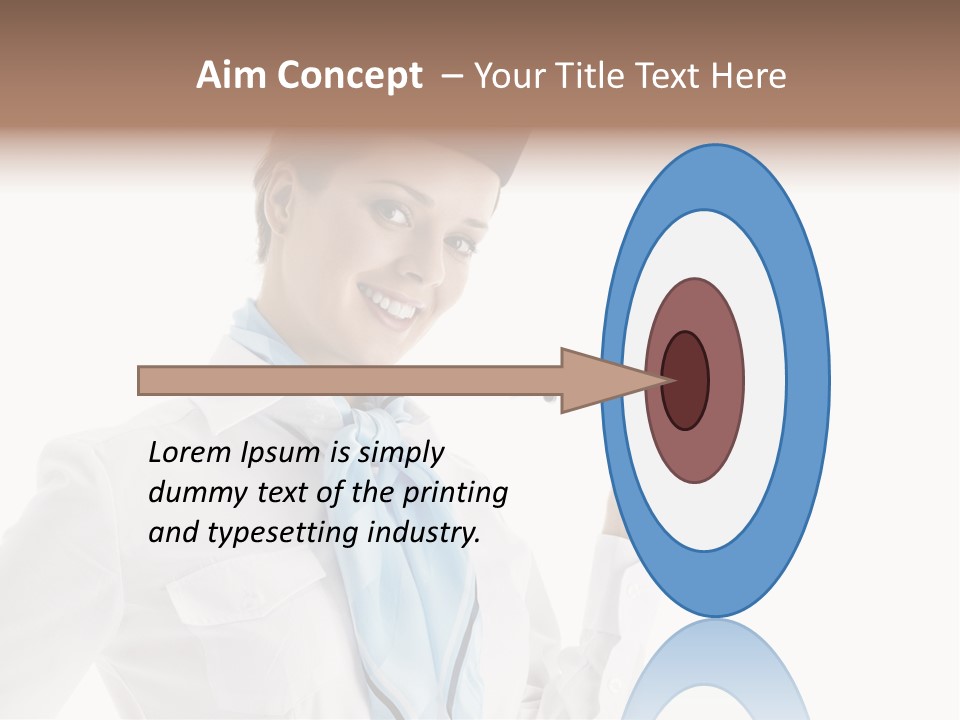 Aim Concept – Your Title Text Here

Lorem Ipsum is simply dummy text of the printing and typesetting industry.